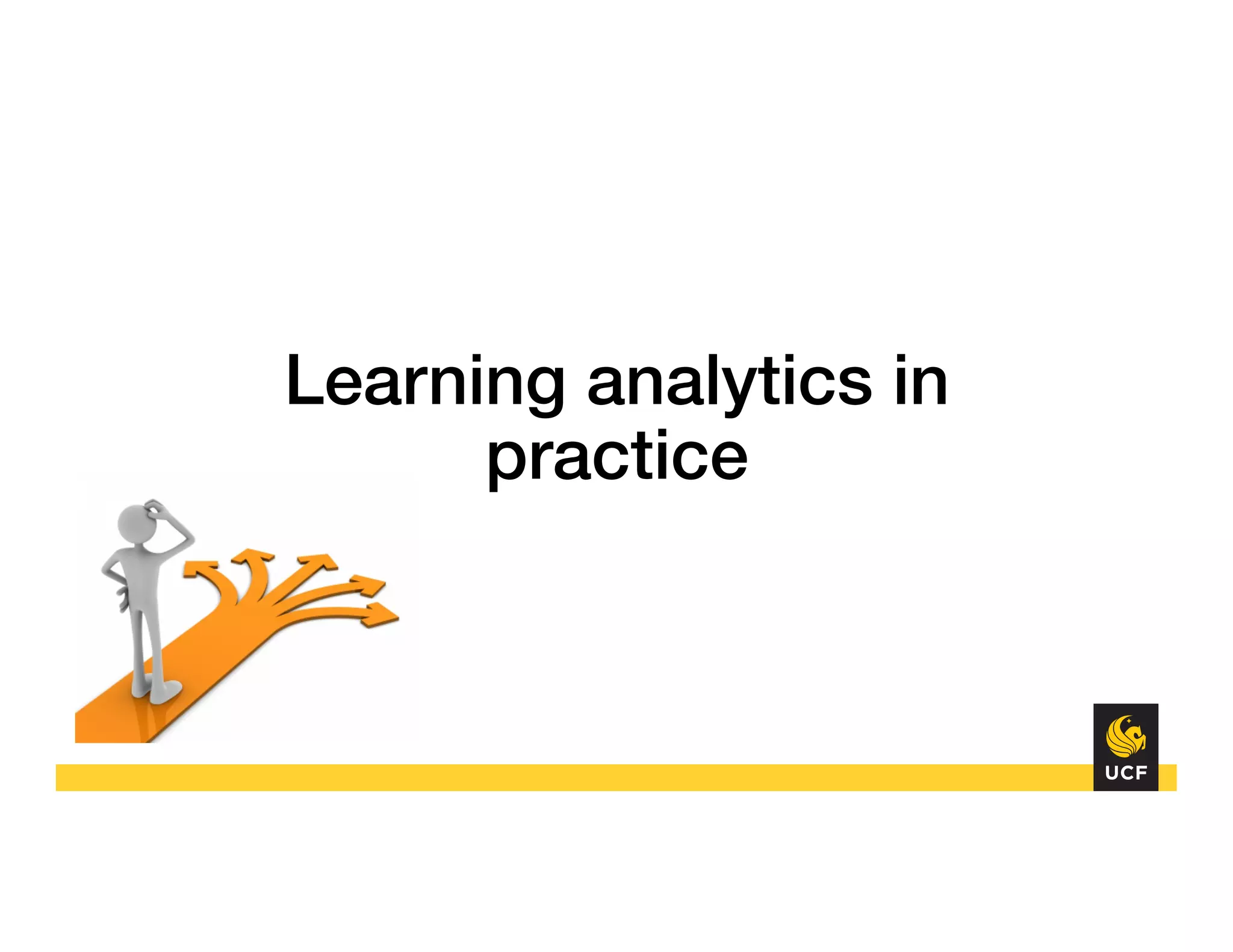 Learning analytics in practice

UCF